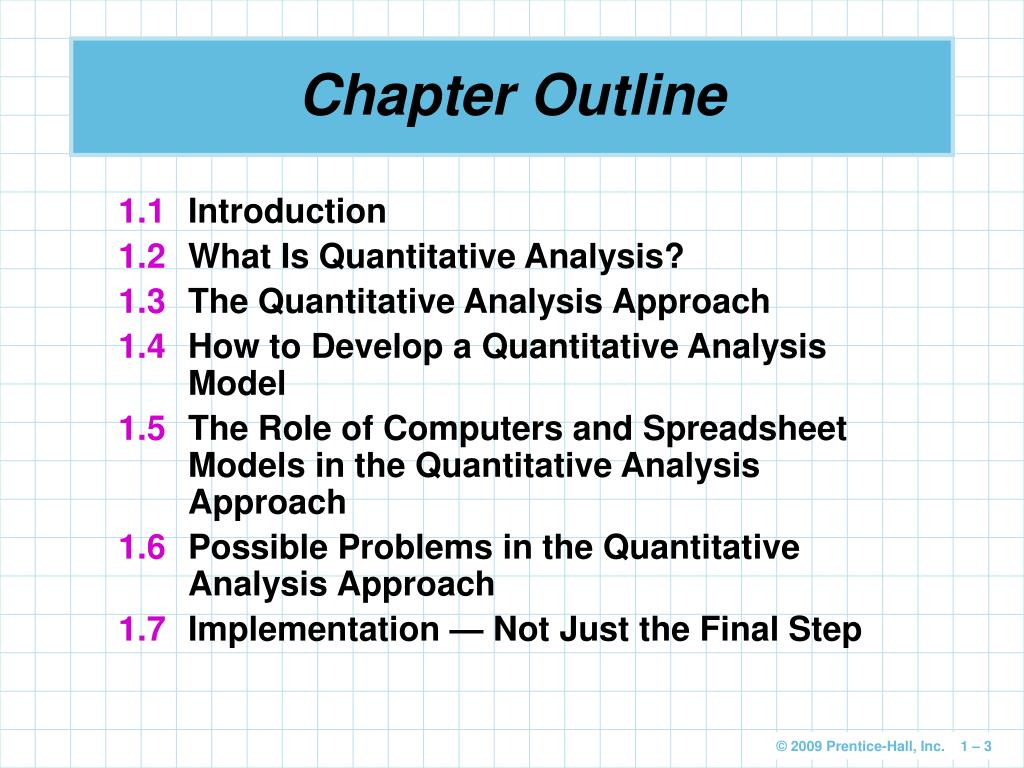 Chapter Outline

1.1 Introduction
1.2 What Is Quantitative Analysis?
1.3 The Quantitative Analysis Approach
1.4 How to Develop a Quantitative Analysis Model
1.5 The Role of Computers and Spreadsheet Models in the Quantitative Analysis Approach
1.6 Possible Problems in the Quantitative Analysis Approach
1.7 Implementation — Not Just the Final Step

© 2009 Prentice-Hall, Inc. 1 – 3